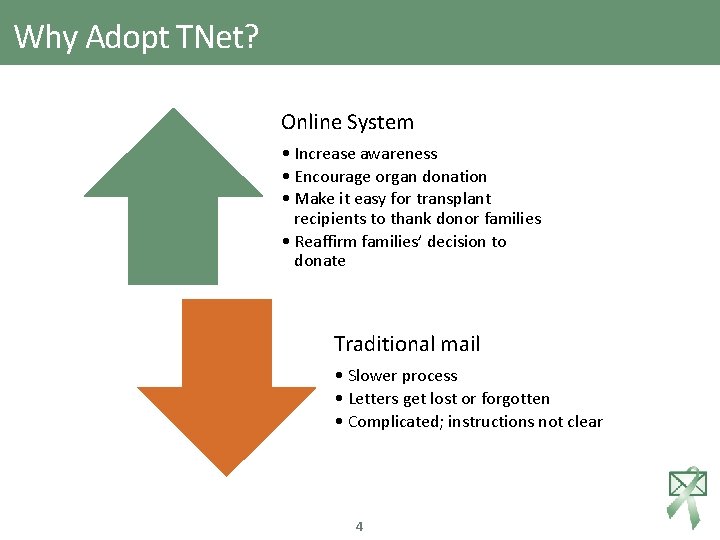 Why Adopt TNet?

Online System

• Increase awareness
• Encourage organ donation
• Make it easy for transplant recipients to thank donor families
• Reaffirm families' decision to donate

Traditional mail

• Slower process
• Letters get lost or forgotten
• Complicated; instructions not clear

4